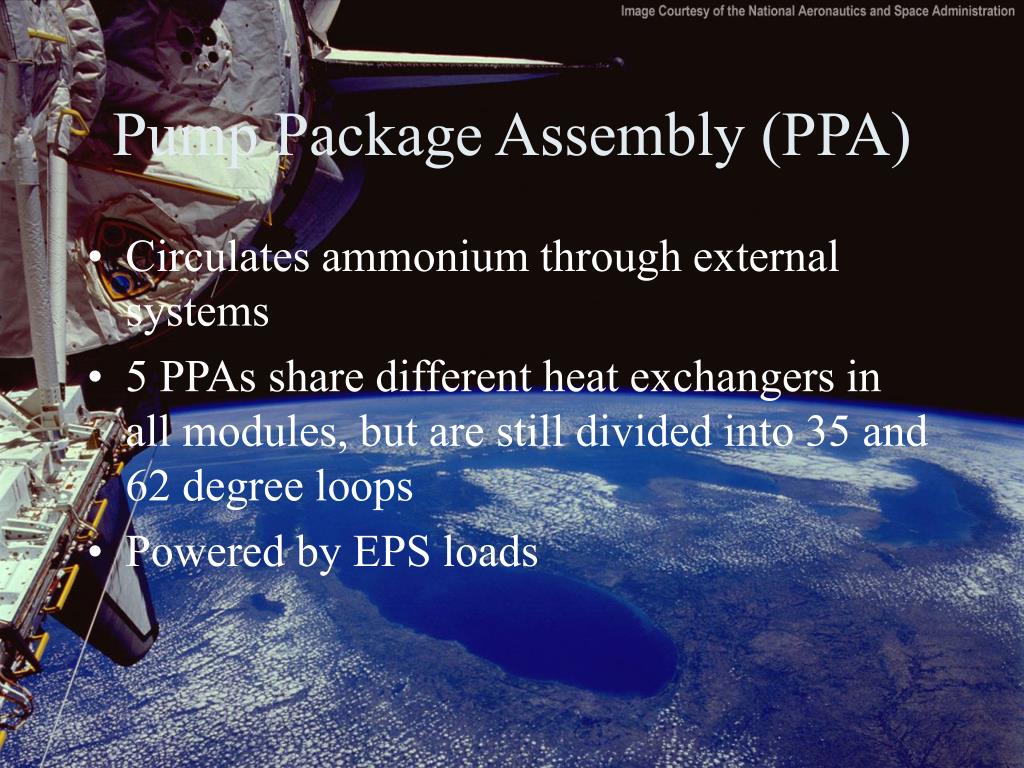 Image Courtesy of the National Aeronautics and Space Administration

Pump Package Assembly (PPA)

• Circulates ammonium through external systems
• 5 PPAs share different heat exchangers in all modules, but are still divided into 35 and 62 degree loops
• Powered by EPS loads